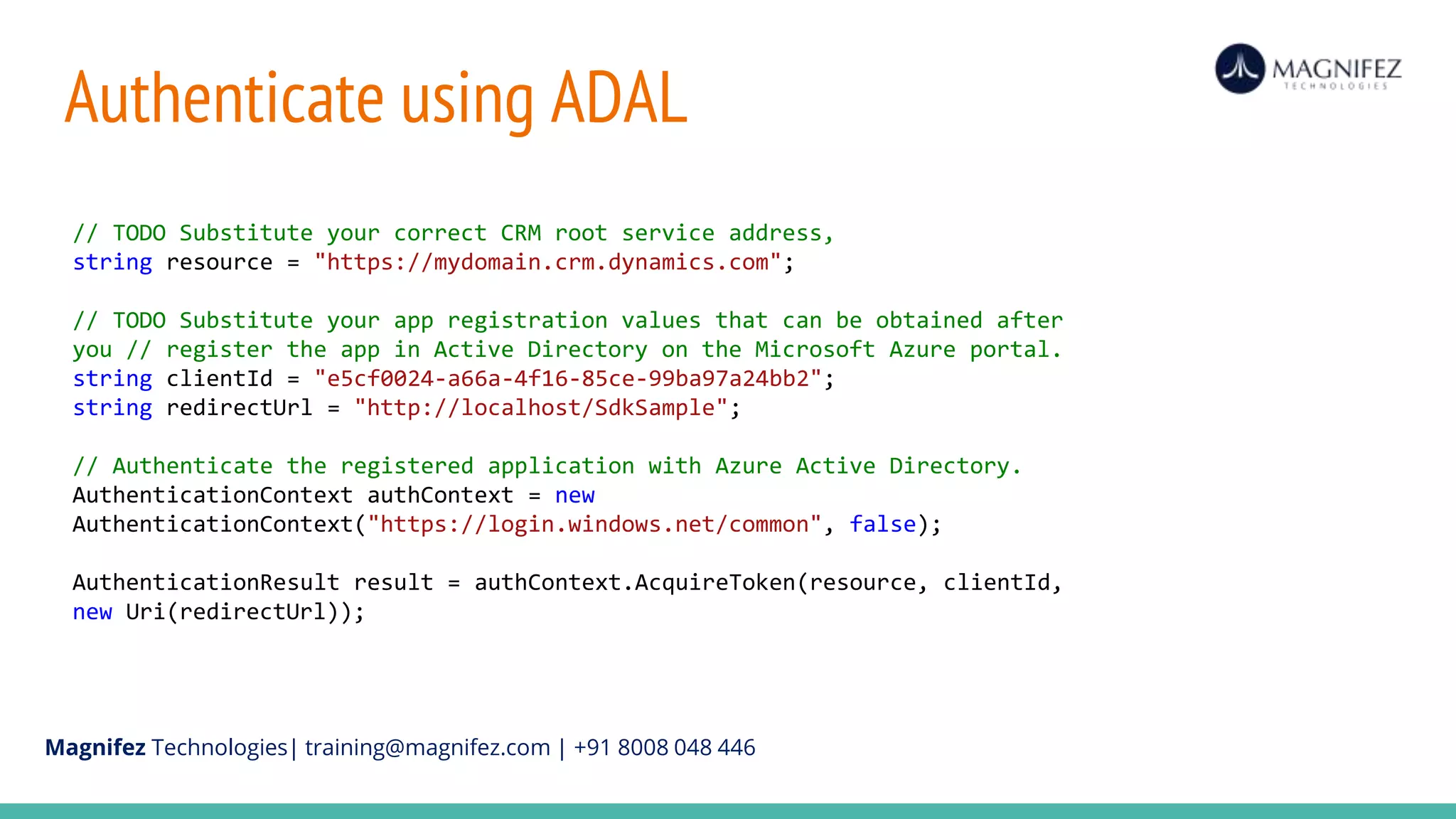 Authenticate using ADAL

MAGNIFEZ
TECHNOLOGIES

// TODO Substitute your correct CRM root service address,
string resource = "https://mydomain.crm.dynamics.com";

// TODO Substitute your app registration values that can be obtained after you // register the app in Active Directory on the Microsoft Azure portal.
string clientId = "e5cf0024-a66a-4f16-85ce-99ba97a24bb2";
string redirectUrl = "http://localhost/SdkSample";

// Authenticate the registered application with Azure Active Directory.
AuthenticationContext authContext = new AuthenticationContext("https://login.windows.net/common", false);

AuthenticationResult result = authContext.AcquireToken(resource, clientId, new Uri(redirectUrl));

Magnifez Technologies| training@magnifez.com | +91 8008 048 446